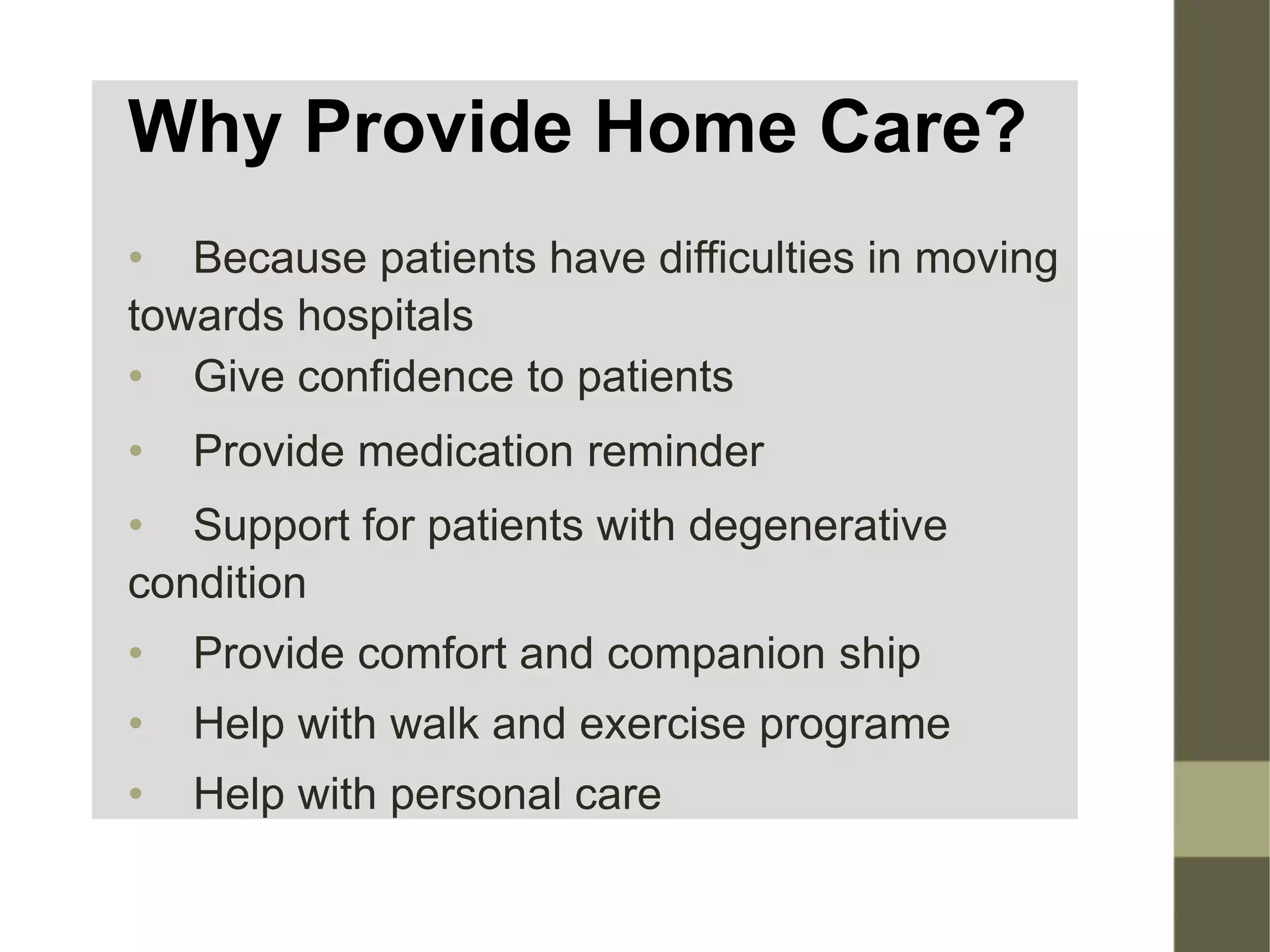 Why Provide Home Care?

• Because patients have difficulties in moving towards hospitals

• Give confidence to patients

• Provide medication reminder

• Support for patients with degenerative condition

• Provide comfort and companion ship

• Help with walk and exercise programe

• Help with personal care